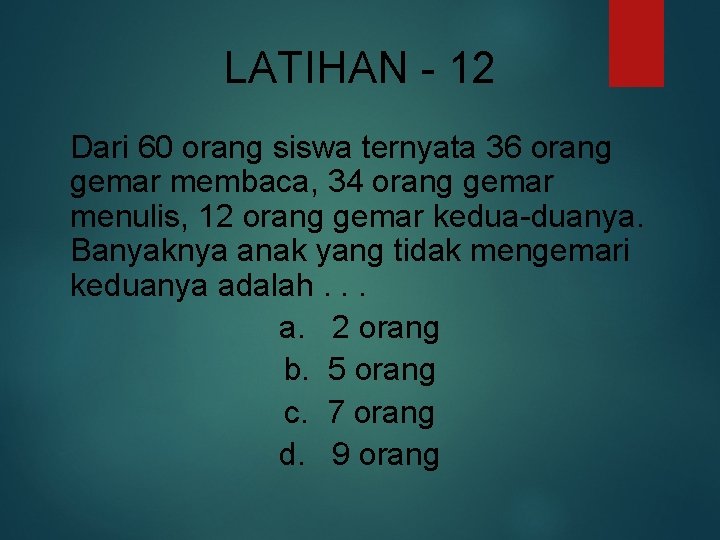 LATIHAN - 12

Dari 60 orang siswa ternyata 36 orang gemar membaca, 34 orang gemar menulis, 12 orang gemar kedua-duanya. Banyaknya anak yang tidak mengemari keduanya adalah . . .

a. 2 orang
b. 5 orang
c. 7 orang
d. 9 orang